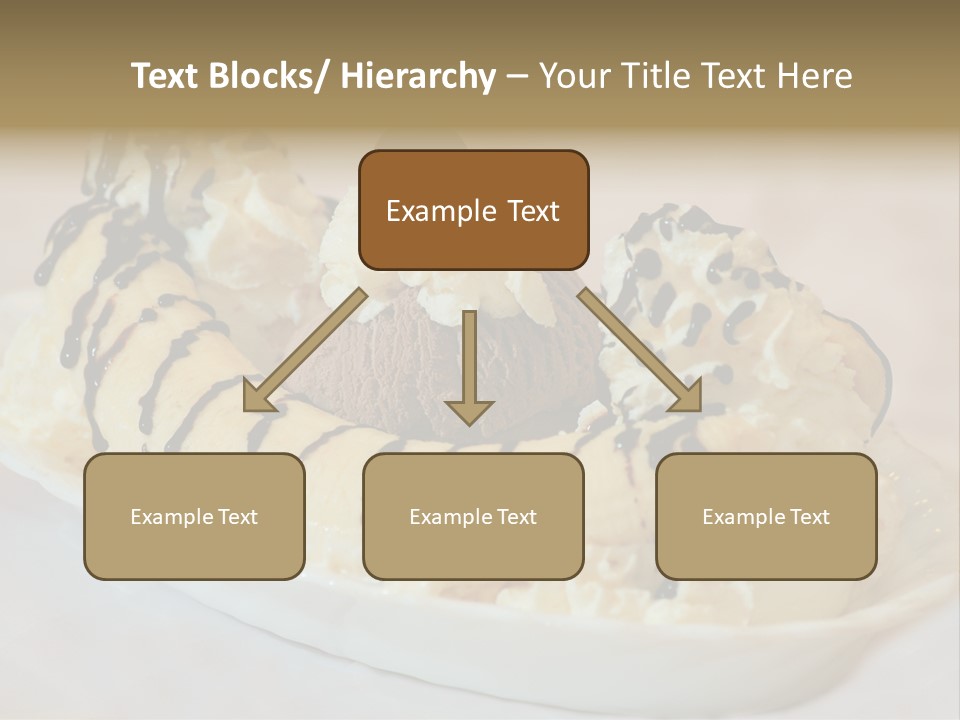 Text Blocks/ Hierarchy – Your Title Text Here

Example Text

Example Text

Example Text

Example Text